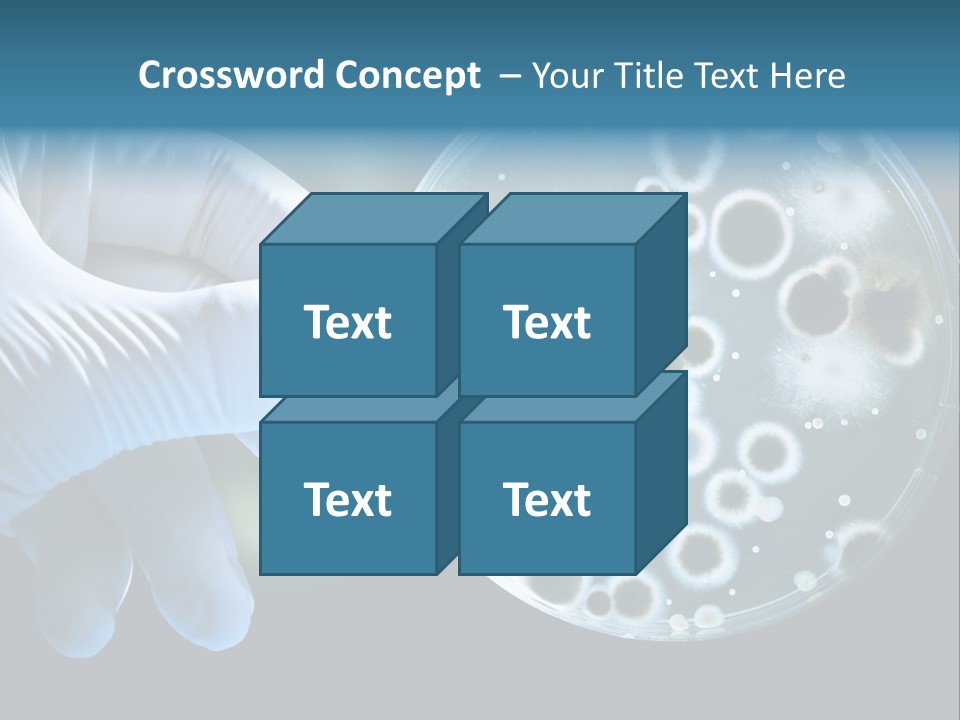 Crossword Concept – Your Title Text Here

Text

Text

Text

Text